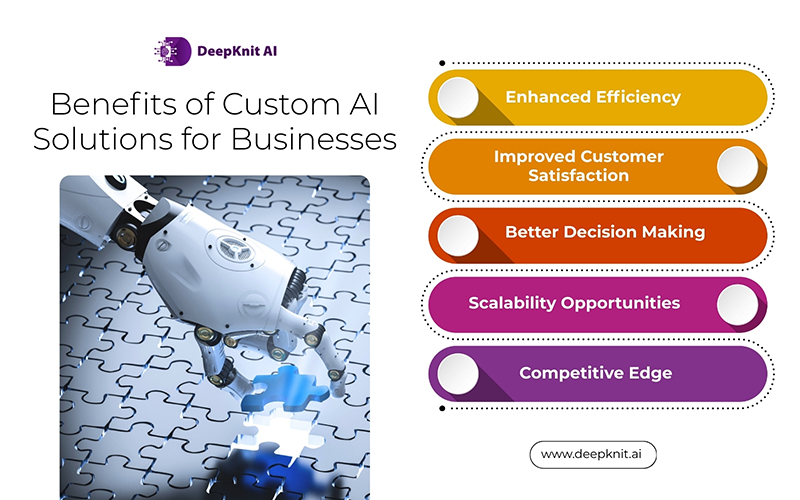 DeepKnit AI

Benefits of Custom AI Solutions for Businesses

Enhanced Efficiency

Improved Customer Satisfaction

Better Decision Making

Scalability Opportunities

Competitive Edge

www.deepknit.ai